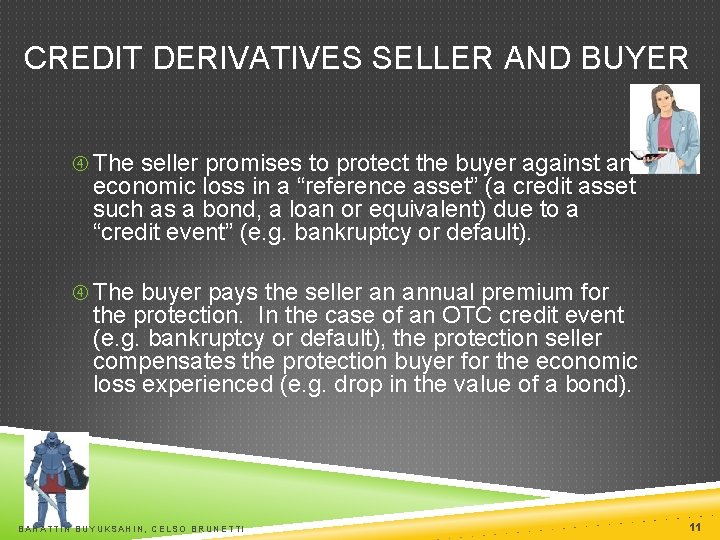 CREDIT DERIVATIVES SELLER AND BUYER

④ The seller promises to protect the buyer against an economic loss in a “reference asset” (a credit asset such as a bond, a loan or equivalent) due to a “credit event” (e.g. bankruptcy or default).

④ The buyer pays the seller an annual premium for the protection. In the case of an OTC credit event (e.g. bankruptcy or default), the protection seller compensates the protection buyer for the economic loss experienced (e.g. drop in the value of a bond).

BAHATTIN BUYUKSAHIN, CELSO BRUNETTI

11